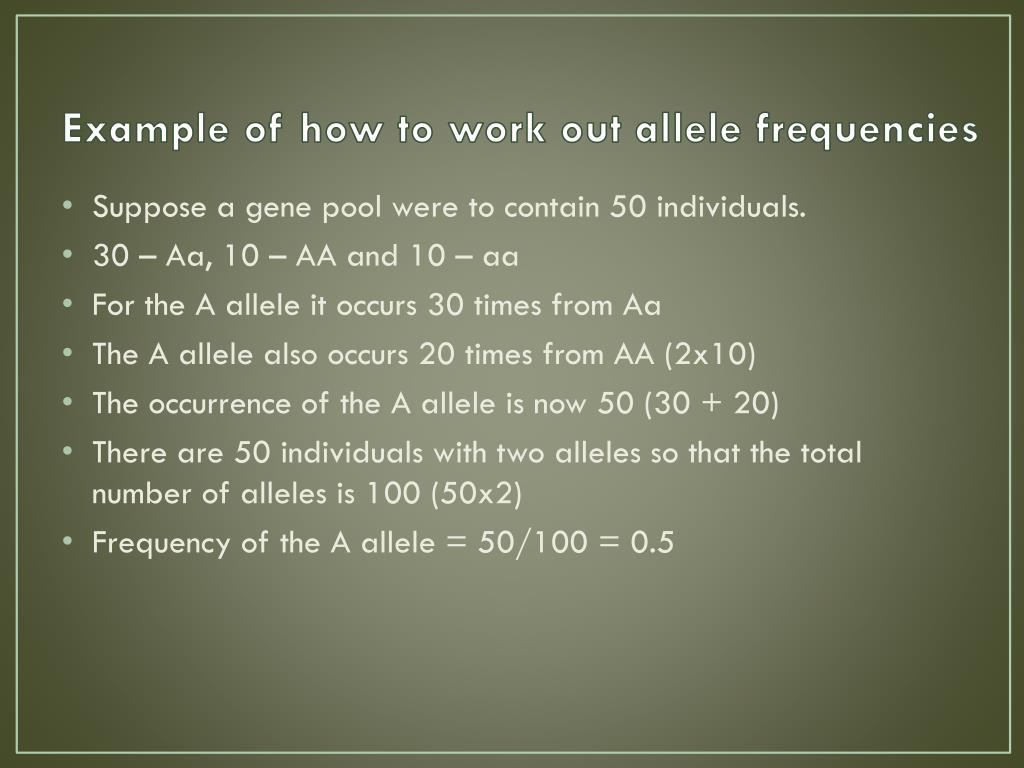 Example of how to work out allele frequencies

• Suppose a gene pool were to contain 50 individuals.
• 30 – Aa, 10 – AA and 10 – aa
• For the A allele it occurs 30 times from Aa
• The A allele also occurs 20 times from AA (2x10)
• The occurrence of the A allele is now 50 (30 + 20)
• There are 50 individuals with two alleles so that the total number of alleles is 100 (50x2)
• Frequency of the A allele = 50/100 = 0.5